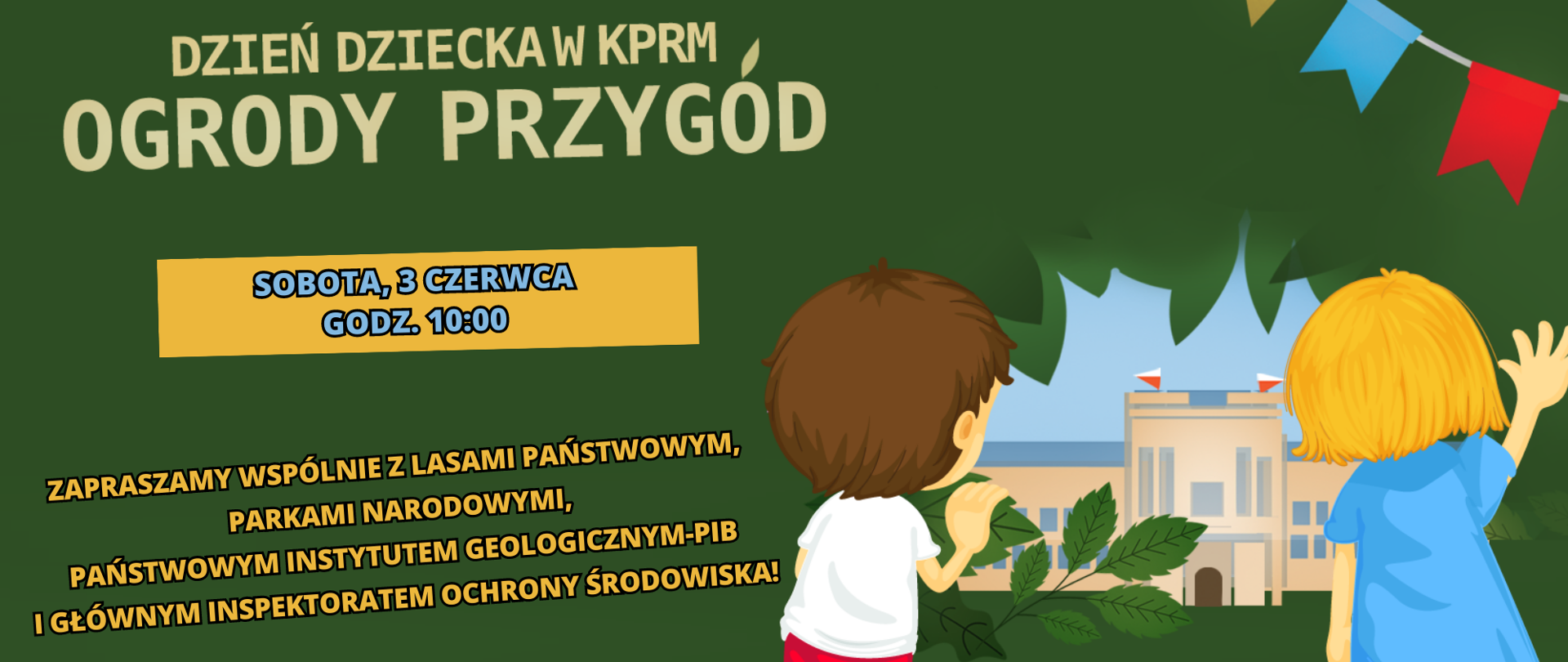 DZIEŃ DZIECKA W KPRM
OGRODY PRZYGÓD

SOBOTA, 3 CZERWCA
GODZ. 10:00

ZAPRASZAMY WSPÓLNIE Z LASAMI PAŃSTWOWYM,
PARKAMI NARODOWYMI,
PAŃSTWOWYM INSTYTUTEM GEOLOGICZNYM-PIB
I GŁÓWNYM INSPEKTORATEM OCHRONY ŚRODOWISKA!